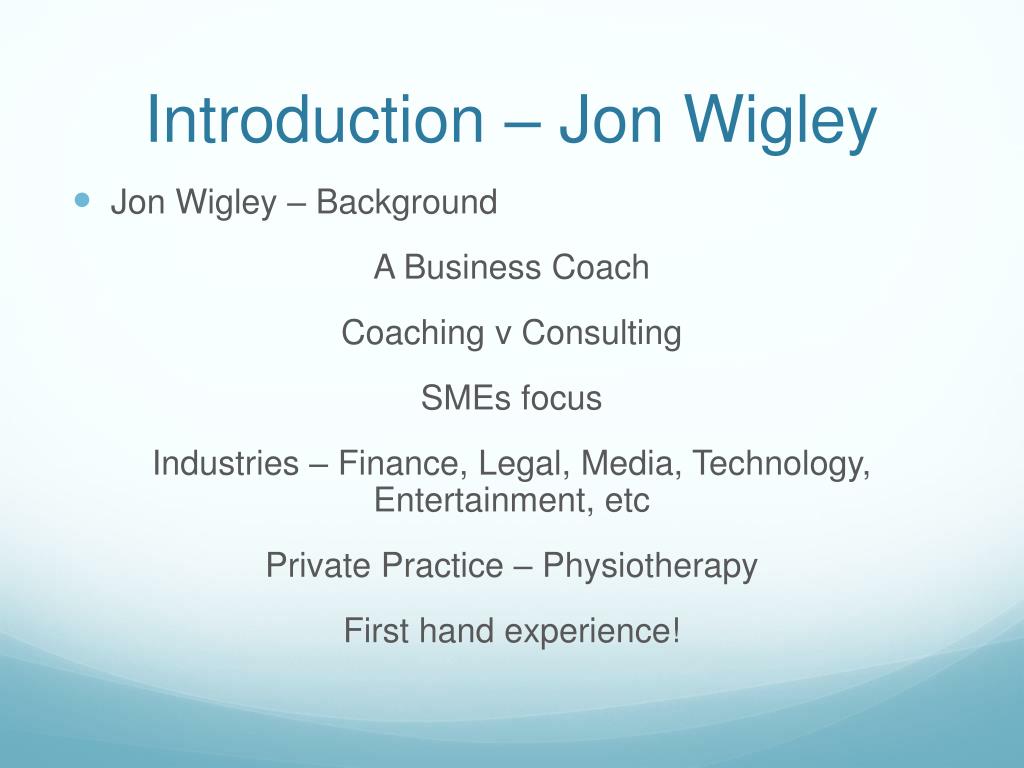 Introduction – Jon Wigley

Jon Wigley – Background

A Business Coach

Coaching v Consulting

SMEs focus

Industries – Finance, Legal, Media, Technology, Entertainment, etc

Private Practice – Physiotherapy

First hand experience!